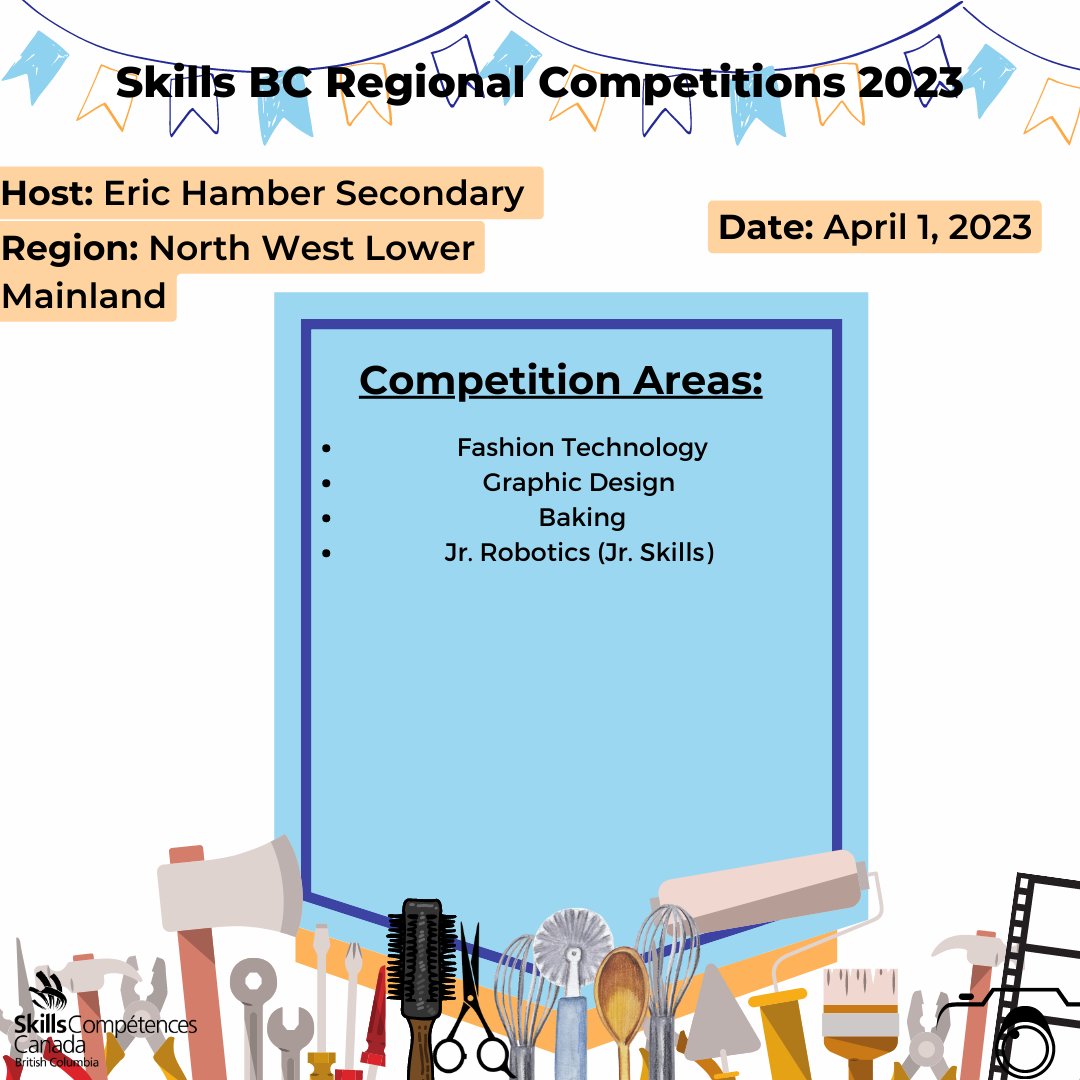 Skills BC Regional Competitions 2023

Host: Eric Hamber Secondary

Region: North West Lower Mainland

Date: April 1, 2023

Competition Areas:

- Fashion Technology
- Graphic Design
- Baking
- Jr. Robotics (Jr. Skills)

Skills Compétences Canada
British Columbia